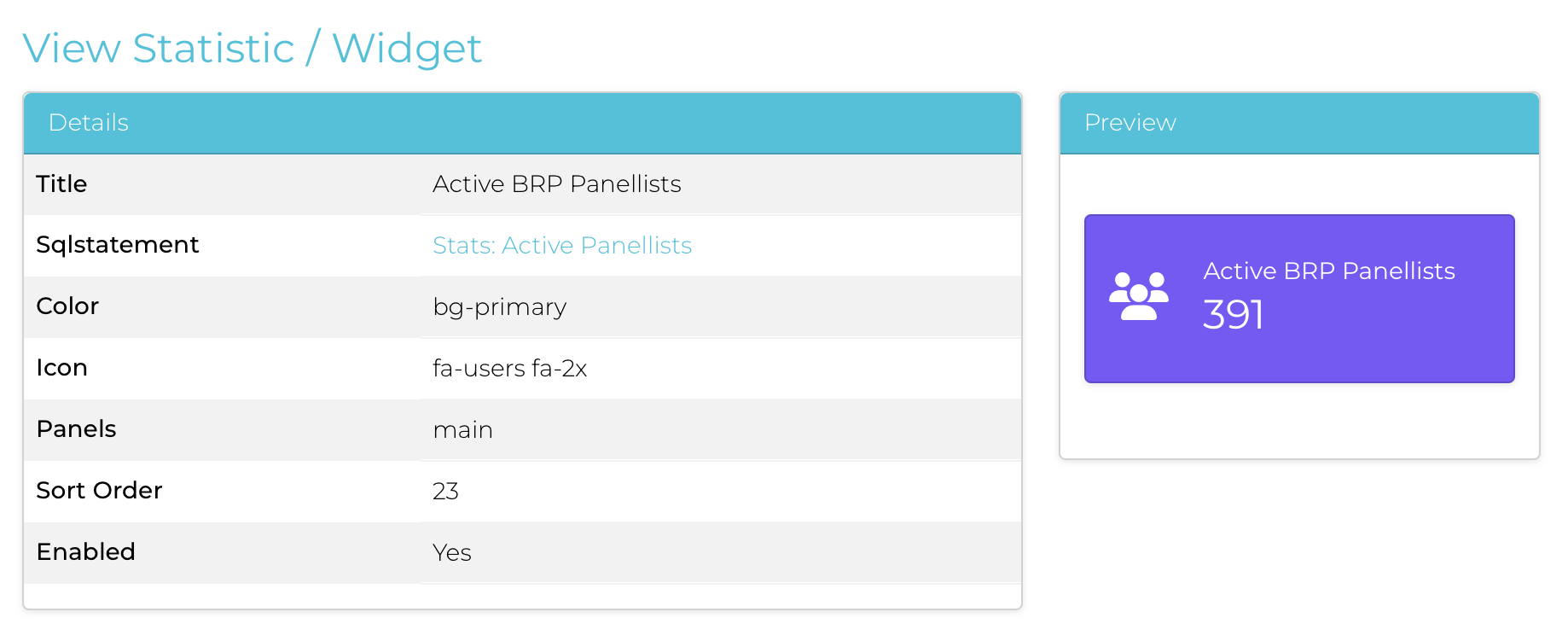 View Statistic / Widget

Details

| Title | Active BRP Panellists |
|---|---|
| Sqlstatement | Stats: Active Panellists |
| Color | bg-primary |
| Icon | fa-users fa-2x |
| Panels | main |
| Sort Order | 23 |
| Enabled | Yes |

Preview

Active BRP Panellists
391